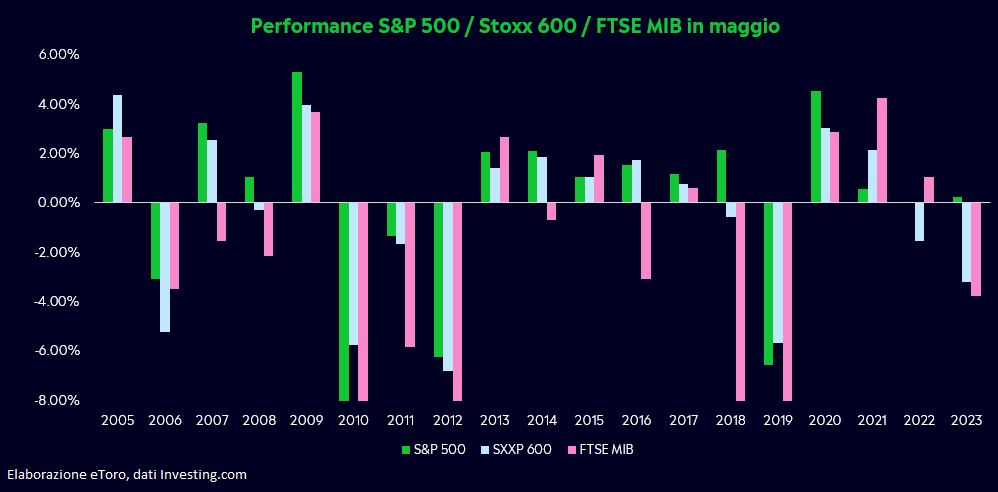 Performance S&P 500 / Stoxx 600 / FTSE MIB in maggio

6.00%
4.00%
2.00%
0.00%
-2.00%
-4.00%
-6.00%
-8.00%

2005 2006 2007 2008 2009 2010 2011 2012 2013 2014 2015 2016 2017 2018 2019 2020 2021 2022 2023

S&P 500 SXXP 600 FTSE MIB

Elaborazione eToro, dati Investing.com